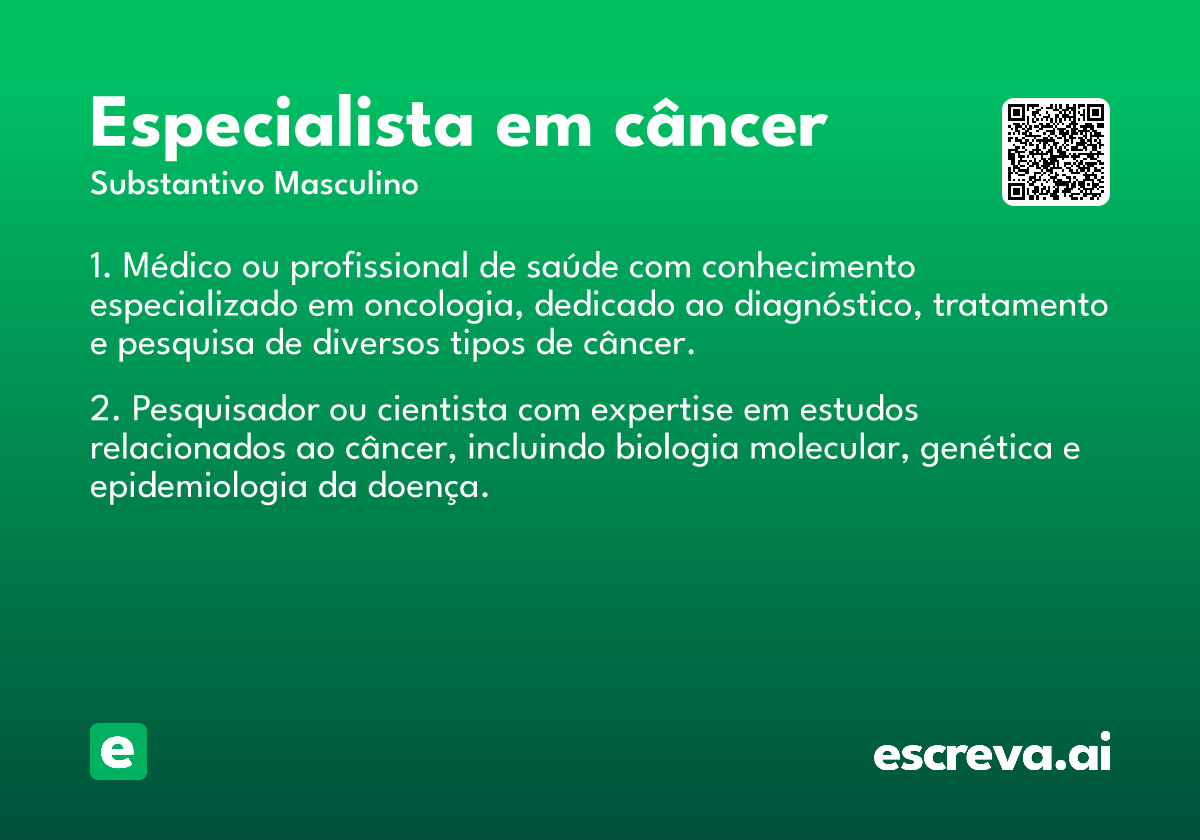 Especialista em câncer
Substantivo Masculino

1. Médico ou profissional de saúde com conhecimento especializado em oncologia, dedicado ao diagnóstico, tratamento e pesquisa de diversos tipos de câncer.

2. Pesquisador ou cientista com expertise em estudos relacionados ao câncer, incluindo biologia molecular, genética e epidemiologia da doença.

e

escreva.ai